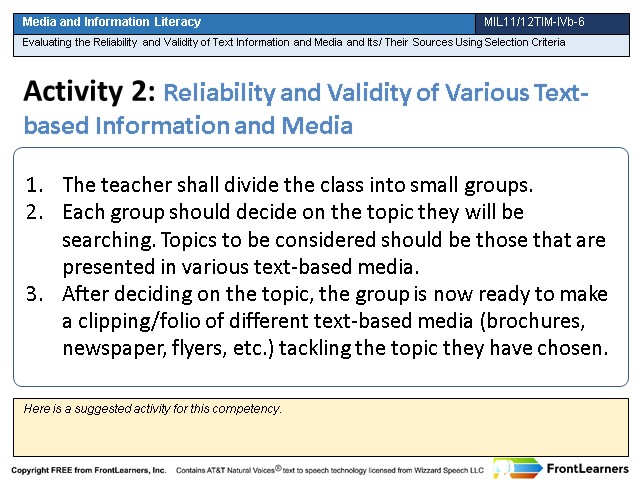 Media and Information Literacy

MIL11/12TIM-IVb-6

Evaluating the Reliability and Validity of Text Information and Media and Its/ Their Sources Using Selection Criteria

Activity 2: Reliability and Validity of Various Text-based Information and Media

1. The teacher shall divide the class into small groups.
2. Each group should decide on the topic they will be searching. Topics to be considered should be those that are presented in various text-based media.
3. After deciding on the topic, the group is now ready to make a clipping/folio of different text-based media (brochures, newspaper, flyers, etc.) tackling the topic they have chosen.

Here is a suggested activity for this competency.

Copyright FREE from FrontLearners, Inc. Contains AT&T Natural Voices® text to speech technology licensed from Wizzard Speech LLC

FrontLearners